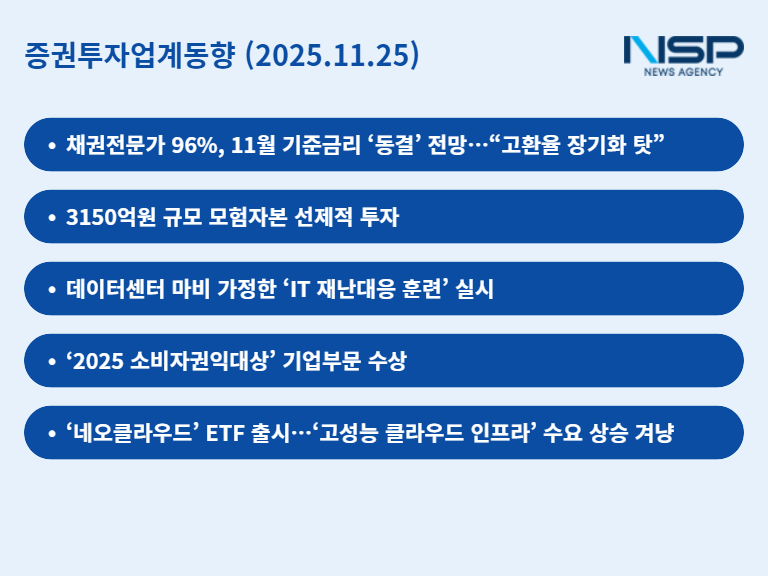 증권투자업계동향 (2025.11.25)

NSP
NEWS AGENCY

• 채권전문가 96%, 11월 기준금리 ‘동결’ 전망…“고환율 장기화 탓”

• 3150억원 규모 모험자본 선제적 투자

• 데이터센터 마비 가정한 ‘IT 재난대응 훈련’ 실시

• ‘2025 소비자권익대상’ 기업부문 수상

• ‘네오클라우드’ ETF 출시…‘고성능 클라우드 인프라’ 수요 상승 겨냥